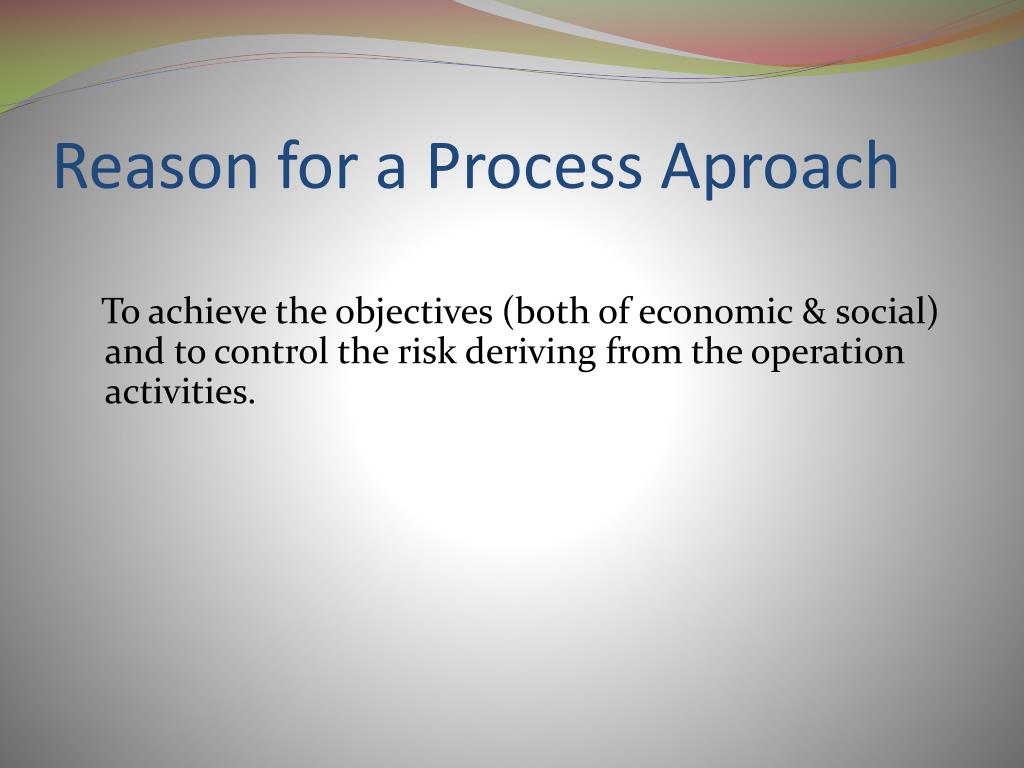 Reason for a Process Aproach

To achieve the objectives (both of economic & social) and to control the risk deriving from the operation activities.